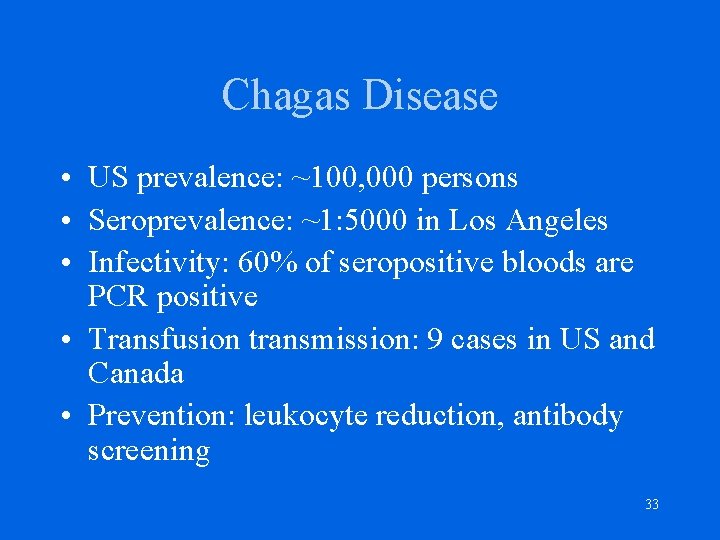 Chagas Disease

• US prevalence: ~100,000 persons
• Seroprevalence: ~1:5000 in Los Angeles
• Infectivity: 60% of seropositive bloods are PCR positive
• Transfusion transmission: 9 cases in US and Canada
• Prevention: leukocyte reduction, antibody screening

33